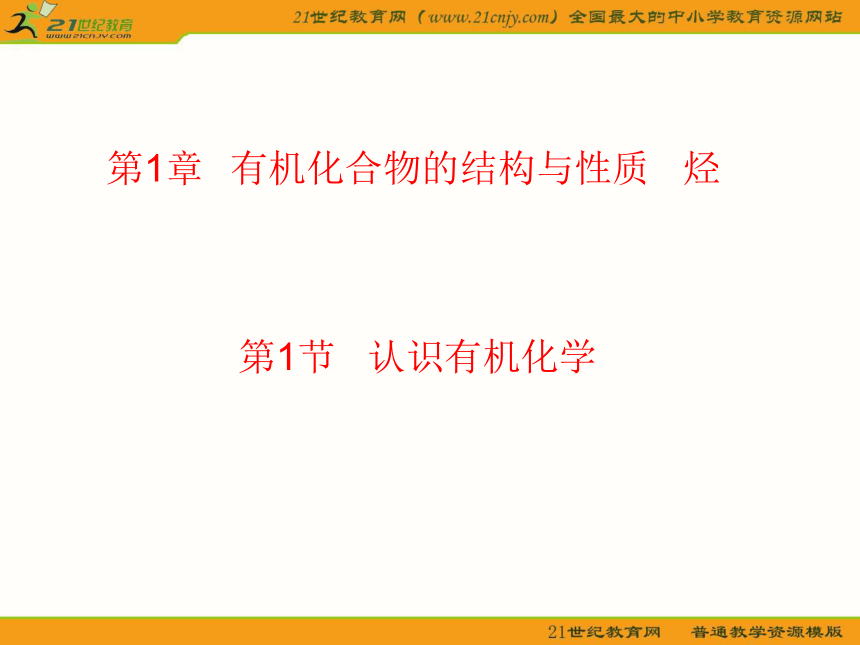 21世纪教育
www.21cnjy.com

21世纪教育网（www.21cnjy.com）全国最大的中小学教育资源网站

第1章　有机化合物的结构与性质　烃

第1节　认识有机化学

21世纪教育网　普通教学资源模版